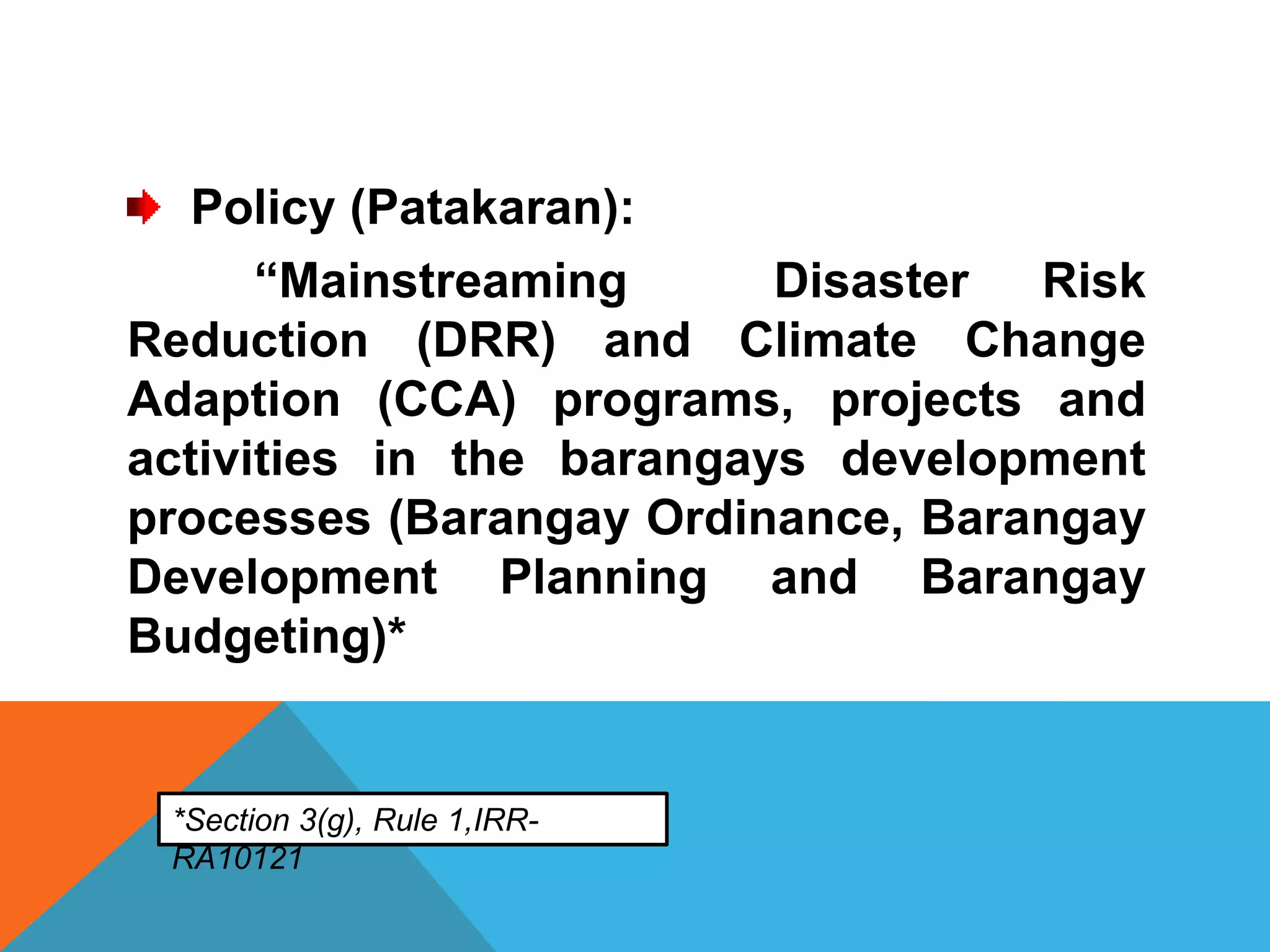 Policy (Patakaran):

“Mainstreaming Disaster Risk Reduction (DRR) and Climate Change Adaption (CCA) programs, projects and activities in the barangays development processes (Barangay Ordinance, Barangay Development Planning and Barangay Budgeting)*

*Section 3(g), Rule 1,IRR-RA10121